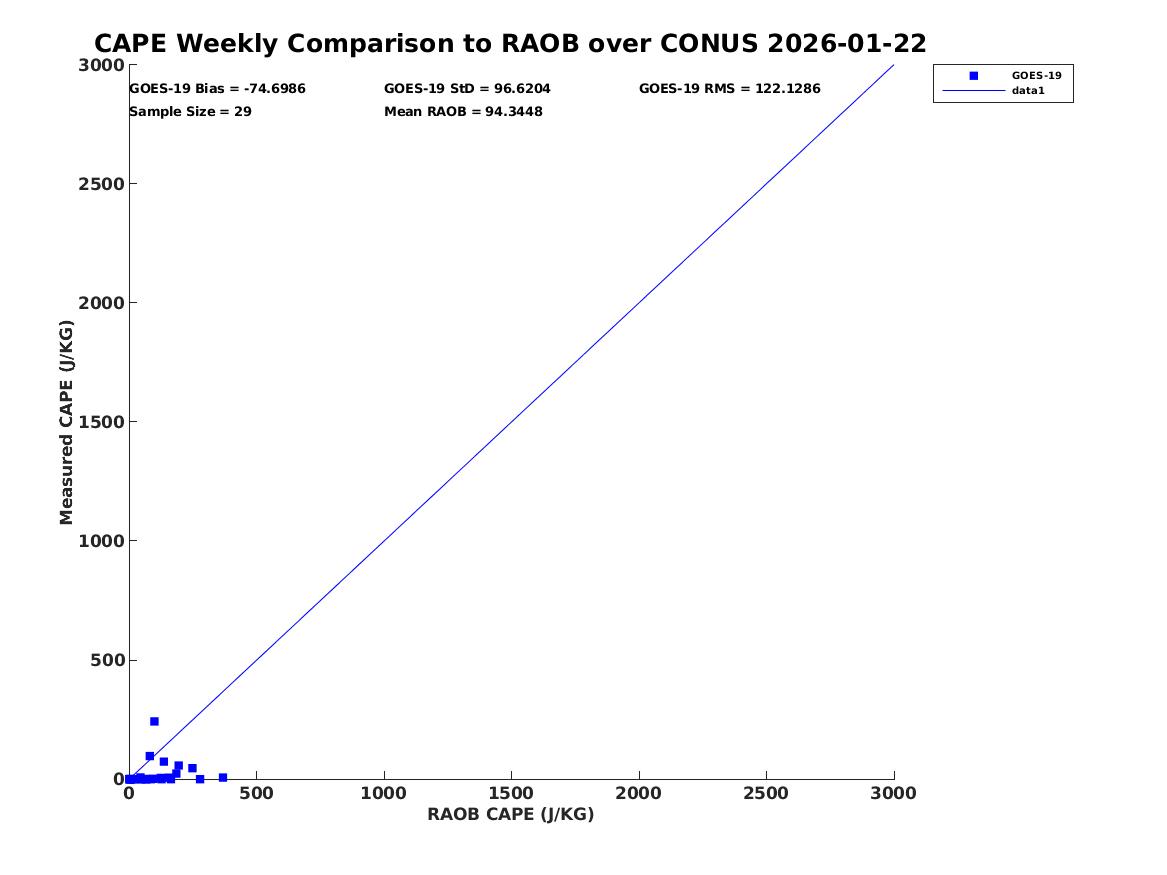 CAPE Weekly Comparison to RAOB over CONUS 2026-01-22

GOES-19 Bias = -74.6986
GOES-19 StD = 96.6204
GOES-19 RMS = 122.1286
Sample Size = 29
Mean RAOB = 94.3448

GOES-19
data1

Measured CAPE (J/KG)

3000
2500
2000
1500
1000
500
0

0
500
1000
1500
2000
2500
3000

RAOB CAPE (J/KG)